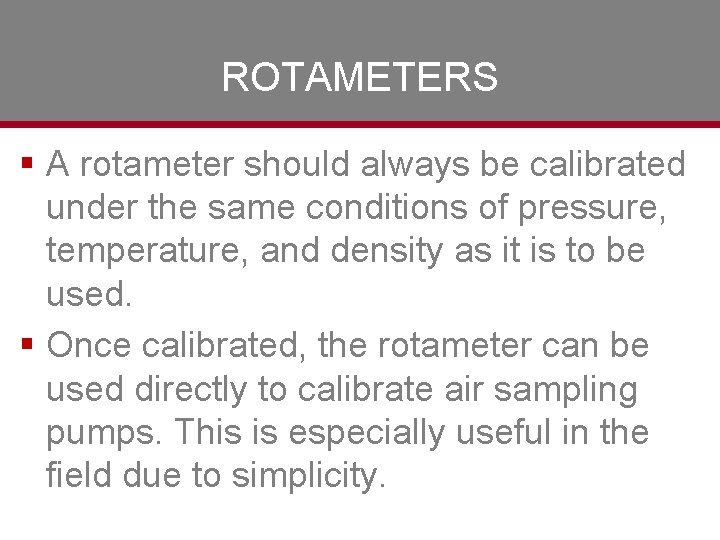 ROTAMETERS

▪ A rotameter should always be calibrated under the same conditions of pressure, temperature, and density as it is to be used.

▪ Once calibrated, the rotameter can be used directly to calibrate air sampling pumps. This is especially useful in the field due to simplicity.